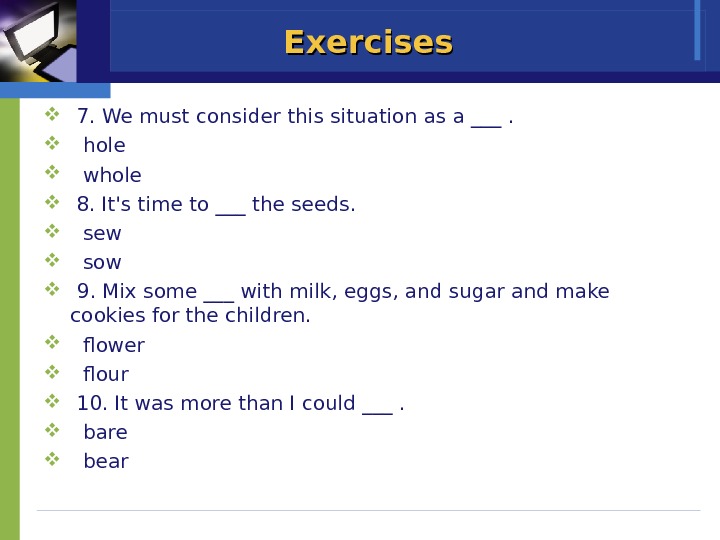 Exercises

7. We must consider this situation as a ___ .

hole

whole

8. It's time to ___ the seeds.

sew

sow

9. Mix some ___ with milk, eggs, and sugar and make cookies for the children.

flower

flour

10. It was more than I could ___ .

bare

bear